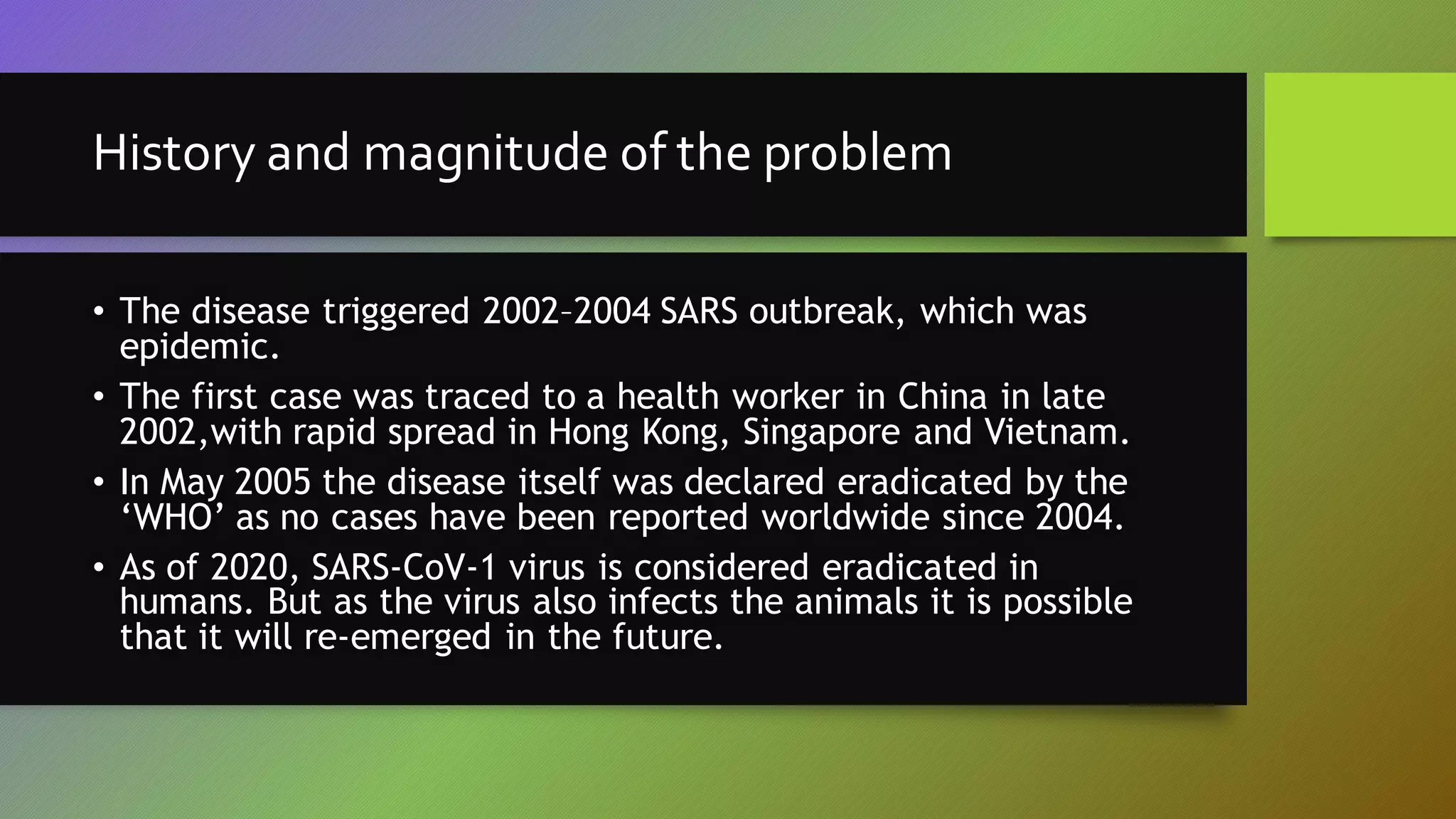 History and magnitude of the problem

• The disease triggered 2002–2004 SARS outbreak, which was epidemic.
• The first case was traced to a health worker in China in late 2002,with rapid spread in Hong Kong, Singapore and Vietnam.
• In May 2005 the disease itself was declared eradicated by the ‘WHO’ as no cases have been reported worldwide since 2004.
• As of 2020, SARS-CoV-1 virus is considered eradicated in humans. But as the virus also infects the animals it is possible that it will re-emerged in the future.